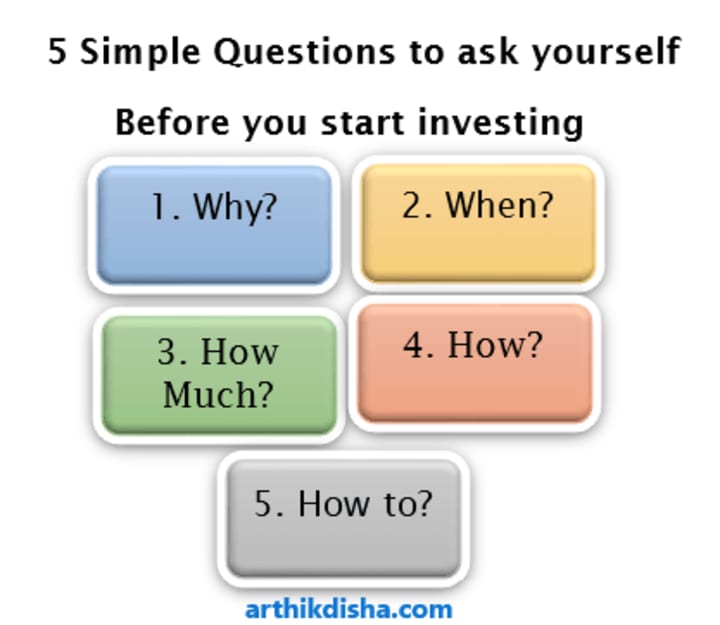 5 Simple Questions to ask yourself

Before you start investing

1. Why?

2. When?

3. How Much?

4. How?

5. How to?

arthikdisha.com